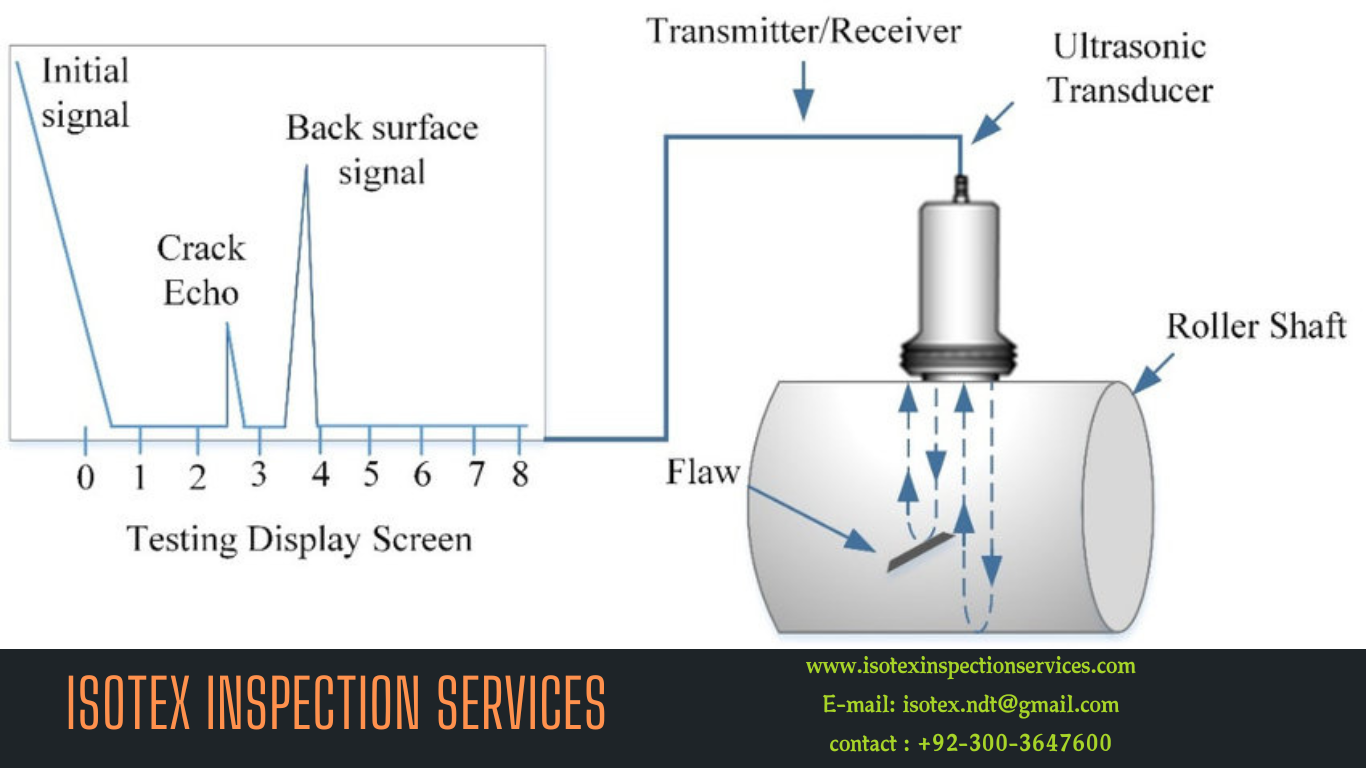 Initial signal

Back surface signal

Crack Echo

0 1 2 3 4 5 6 7 8

Testing Display Screen

Transmitter/Receiver

Ultrasonic Transducer

Roller Shaft

Flaw

ISOTEX INSPECTION SERVICES

www.isotexinspectionservices.com

E-mail: isotex.ndt@gmail.com

contact : +92-300-3647600